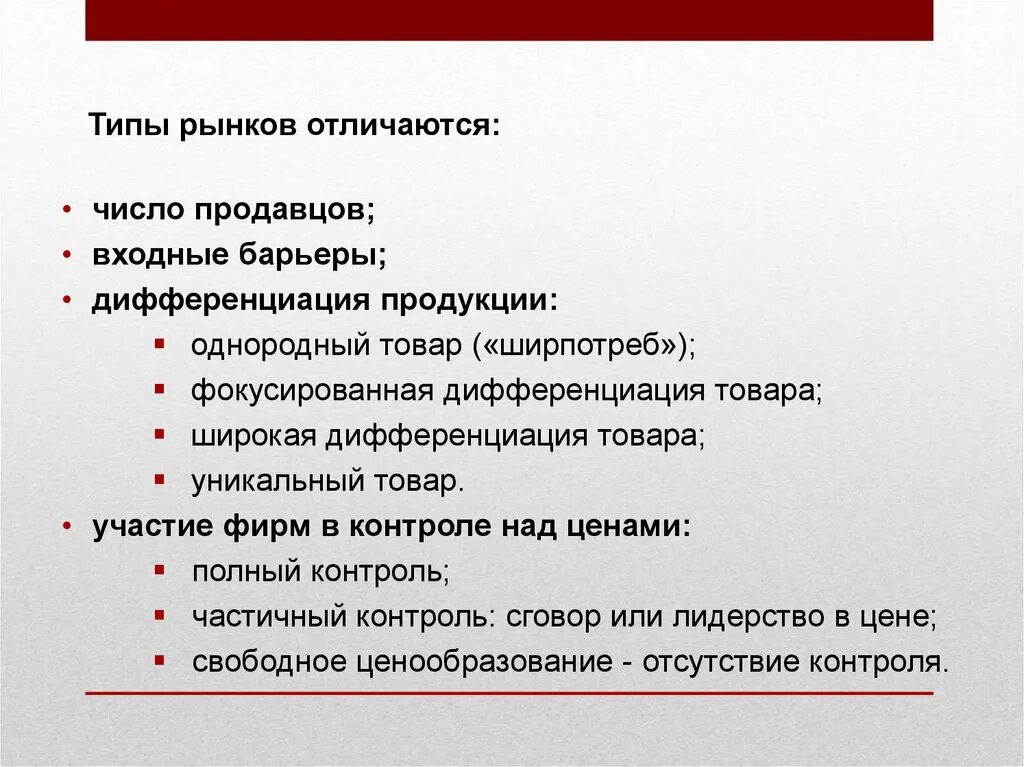 Типы рынков отличаются:

• число продавцов;
• входные барьеры;
• дифференциация продукции:
  ▪ однородный товар («ширпотреб»);
  ▪ фокусированная дифференциация товара;
  ▪ широкая дифференциация товара;
  ▪ уникальный товар.
• участие фирм в контроле над ценами:
  ▪ полный контроль;
  ▪ частичный контроль: сговор или лидерство в цене;
  ▪ свободное ценообразование - отсутствие контроля.